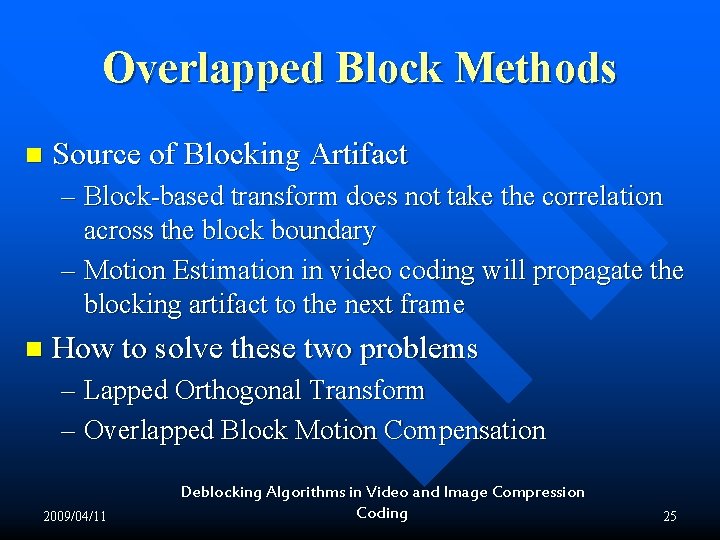 Overlapped Block Methods

■ Source of Blocking Artifact
– Block-based transform does not take the correlation across the block boundary
– Motion Estimation in video coding will propagate the blocking artifact to the next frame

■ How to solve these two problems
– Lapped Orthogonal Transform
– Overlapped Block Motion Compensation

2009/04/11

Deblocking Algorithms in Video and Image Compression Coding

25